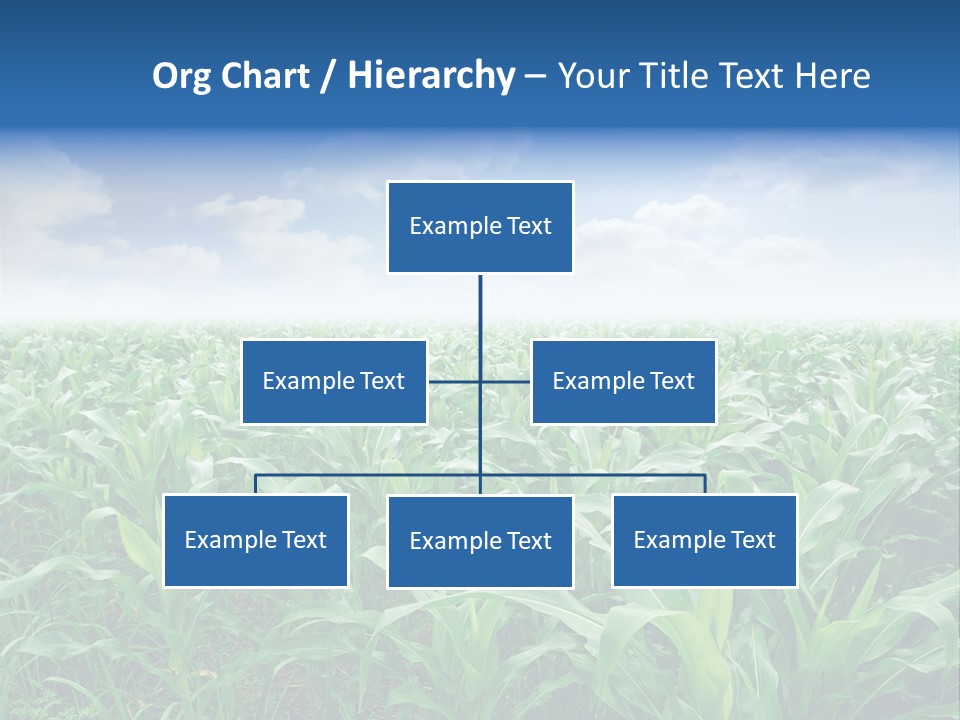 Org Chart / Hierarchy – Your Title Text Here

Example Text

Example Text

Example Text

Example Text

Example Text

Example Text